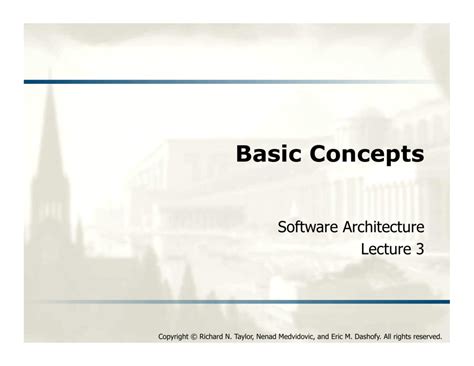 Basic Concepts

Software Architecture
Lecture 3

Copyright © Richard N. Taylor, Nenad Medvidovic, and Eric M. Dashofy. All rights reserved.